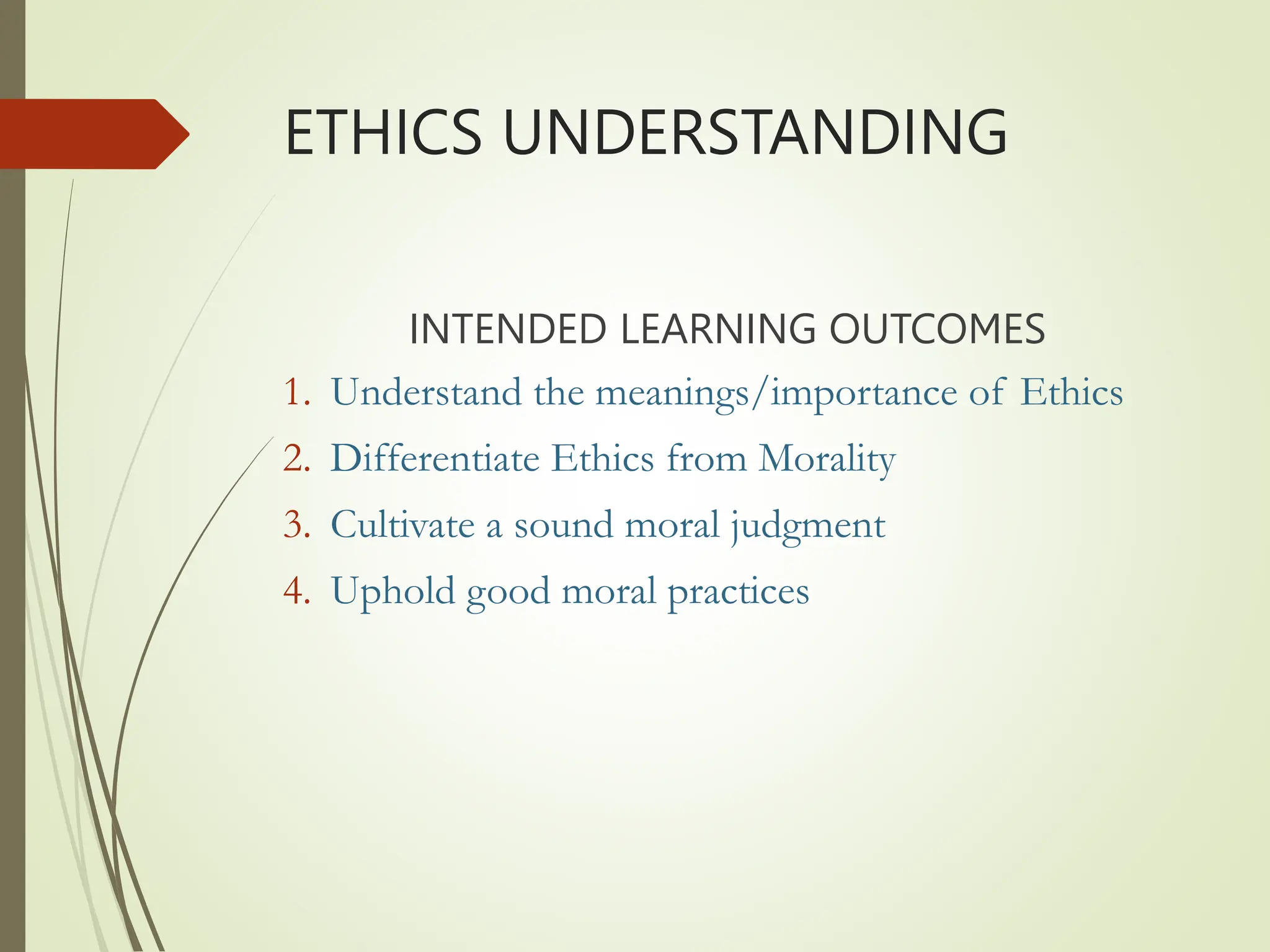 ETHICS UNDERSTANDING

INTENDED LEARNING OUTCOMES

1. Understand the meanings/importance of Ethics
2. Differentiate Ethics from Morality
3. Cultivate a sound moral judgment
4. Uphold good moral practices